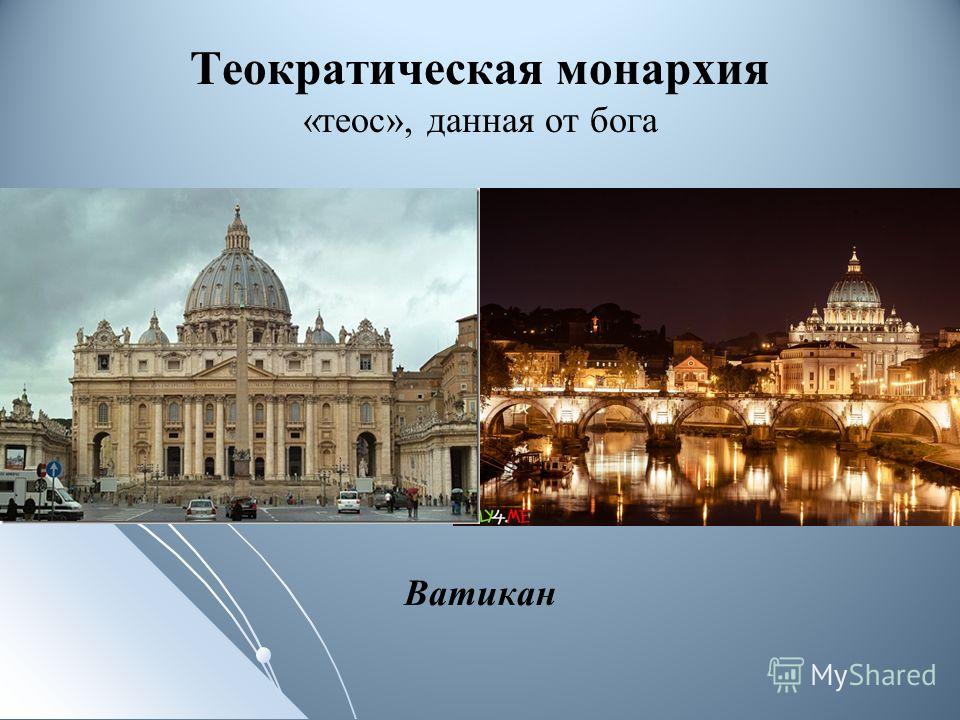 Теократическая монархия
«теос», данная от бога

Ватикан

MyShared